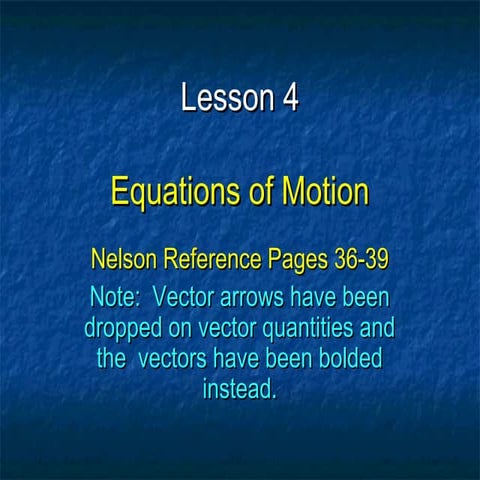 Lesson 4

Equations of Motion

Nelson Reference Pages 36-39

Note: Vector arrows have been dropped on vector quantities and the vectors have been bolded instead.